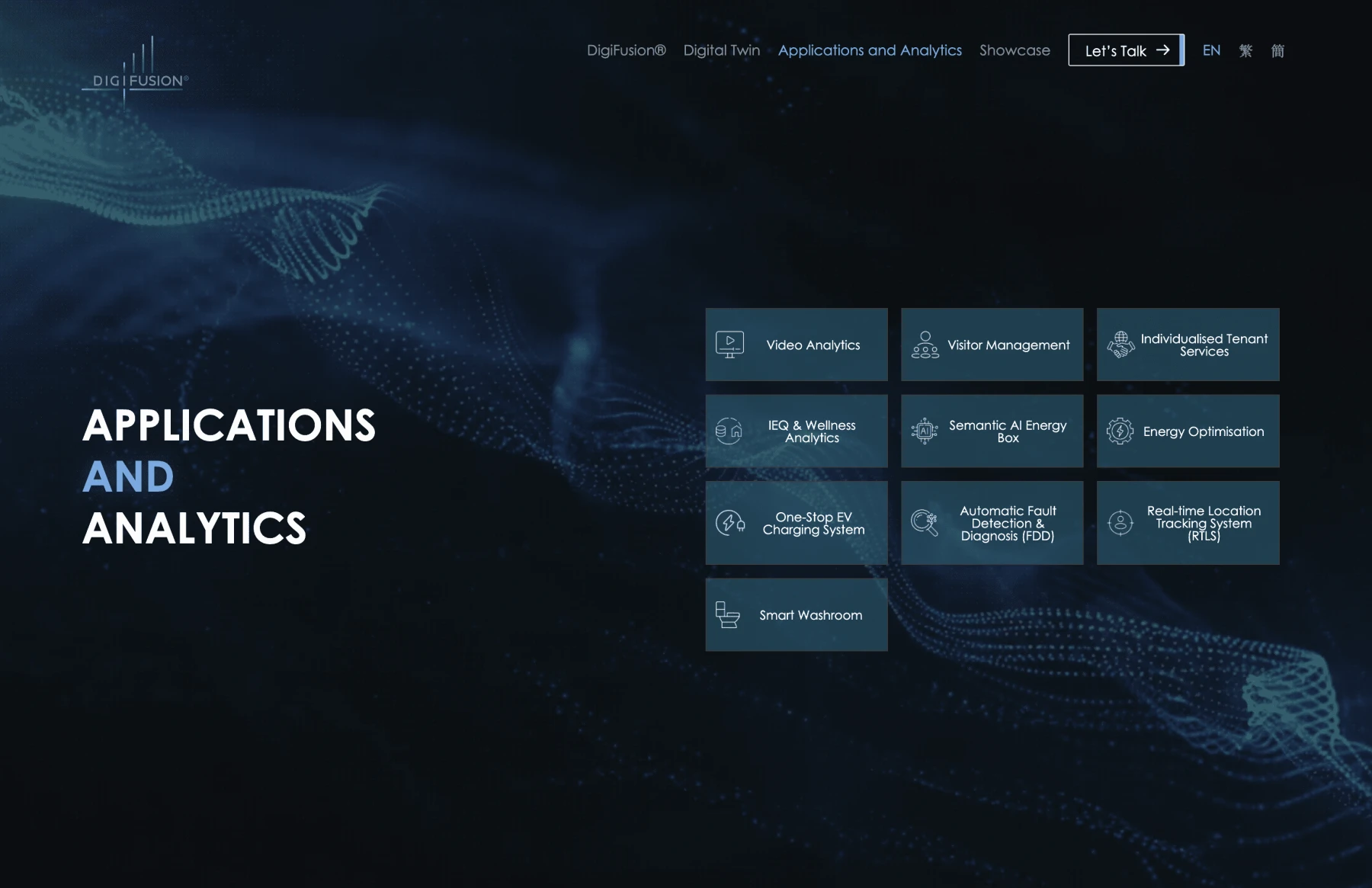 DIGIFUSION®

DigiFusion® Digital Twin Applications and Analytics Showcase Let's Talk → EN 繁 簡

APPLICATIONS
AND
ANALYTICS

Video Analytics

Visitor Management

Individualised Tenant Services

IEQ & Wellness Analytics

Semantic AI Energy Box

Energy Optimisation

One-Stop EV Charging System

Automatic Fault Detection & Diagnosis (FDD)

Real-time Location Tracking System (RTLS)

Smart Washroom